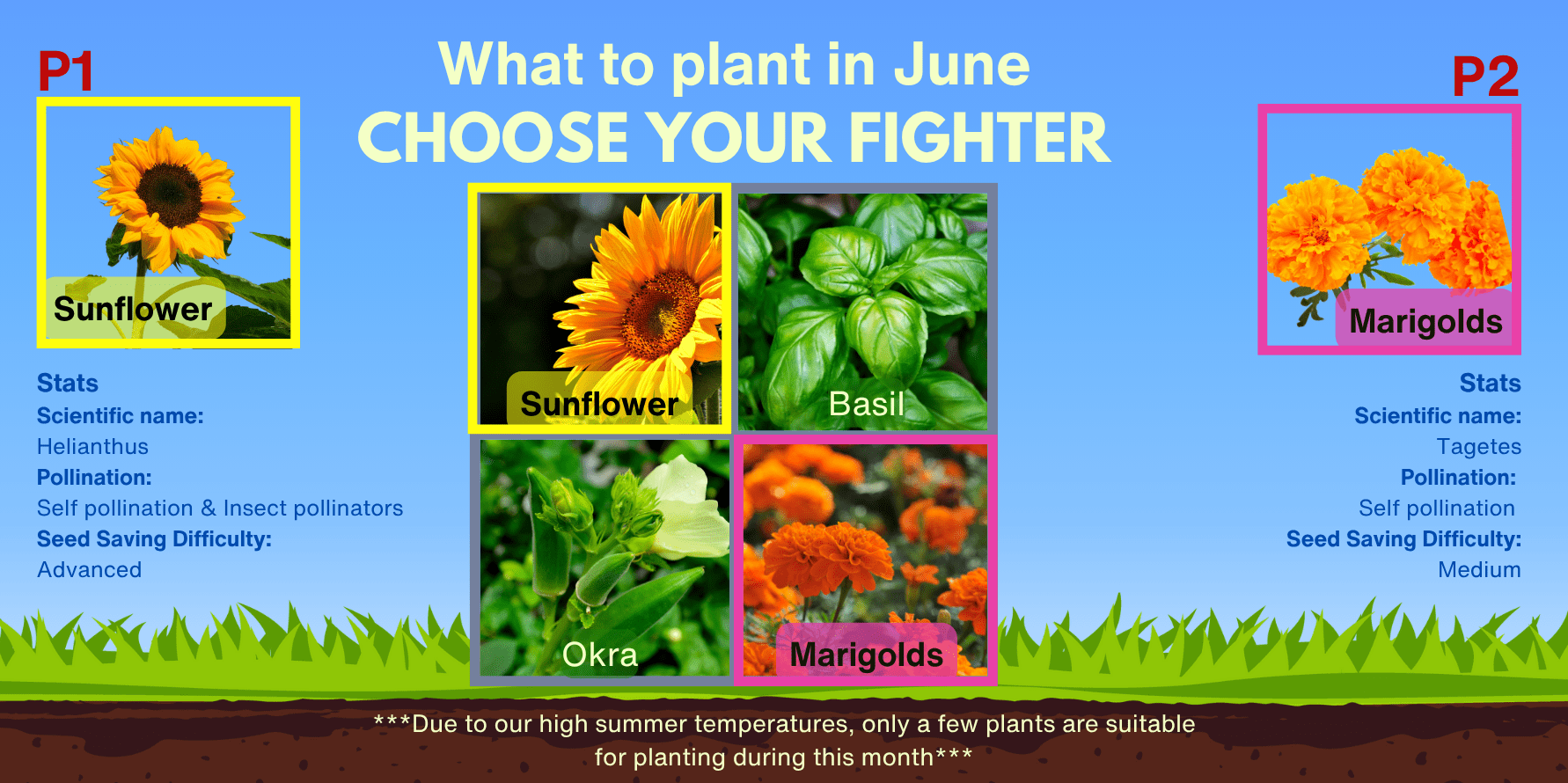 What to plant in June
CHOOSE YOUR FIGHTER

P1

Sunflower

Stats
Scientific name:
Helianthus
Pollination:
Self pollination & Insect pollinators
Seed Saving Difficulty:
Advanced

Sunflower

Basil

Okra

Marigolds

P2

Marigolds

Stats
Scientific name:
Tagetes
Pollination:
Self pollination
Seed Saving Difficulty:
Medium

***Due to our high summer temperatures, only a few plants are suitable for planting during this month***